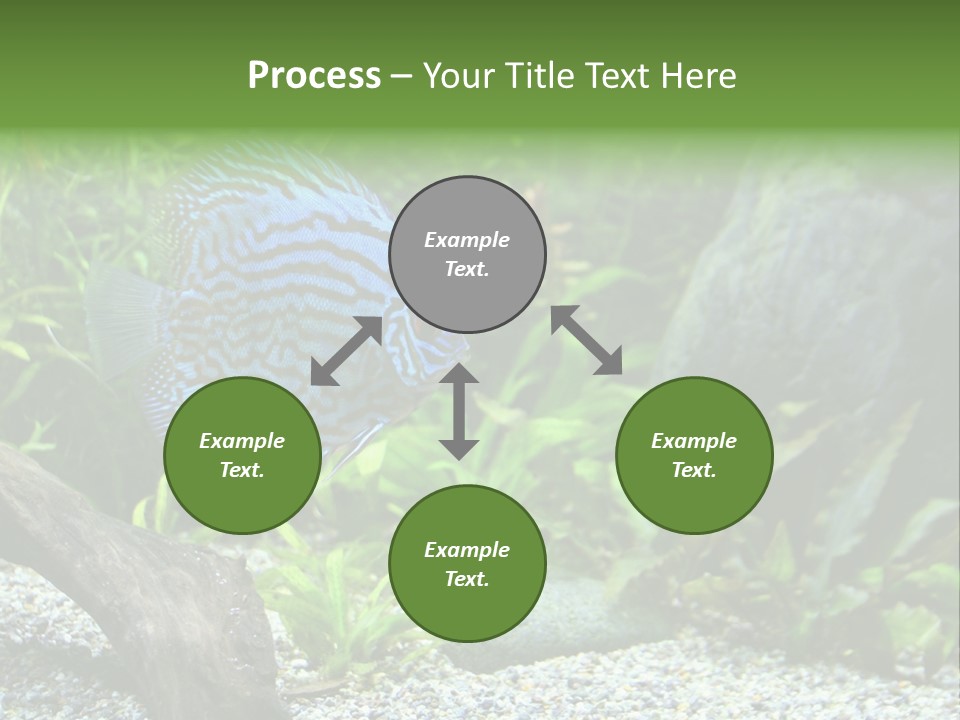 Process – Your Title Text Here

Example Text.

Example Text.

Example Text.

Example Text.